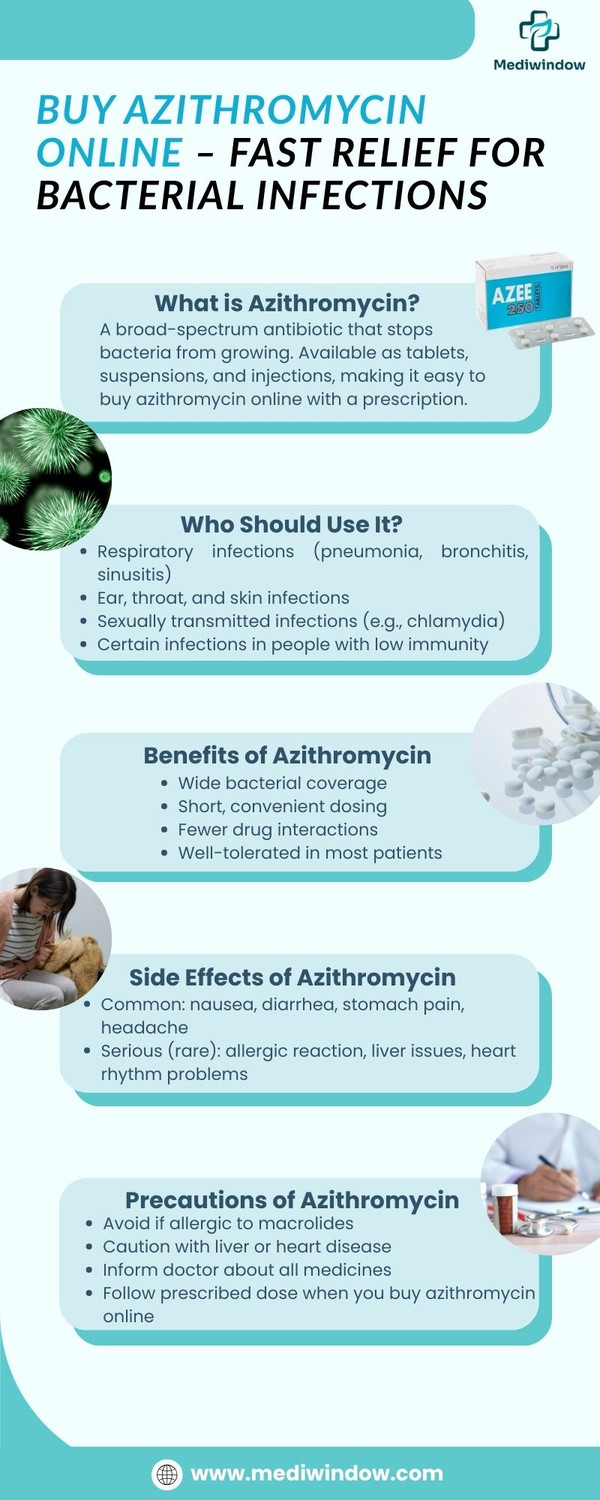 Mediwindow

BUY AZITHROMYCIN ONLINE – FAST RELIEF FOR BACTERIAL INFECTIONS

AZEE 250 TABLETS

What is Azithromycin?
A broad-spectrum antibiotic that stops bacteria from growing. Available as tablets, suspensions, and injections, making it easy to buy azithromycin online with a prescription.

Who Should Use It?
- Respiratory infections (pneumonia, bronchitis, sinusitis)
- Ear, throat, and skin infections
- Sexually transmitted infections (e.g., chlamydia)
- Certain infections in people with low immunity

Benefits of Azithromycin
- Wide bacterial coverage
- Short, convenient dosing
- Fewer drug interactions
- Well-tolerated in most patients

Side Effects of Azithromycin
- Common: nausea, diarrhea, stomach pain, headache
- Serious (rare): allergic reaction, liver issues, heart rhythm problems

Precautions of Azithromycin
- Avoid if allergic to macrolides
- Caution with liver or heart disease
- Inform doctor about all medicines
- Follow prescribed dose when you buy azithromycin online

www.mediwindow.com